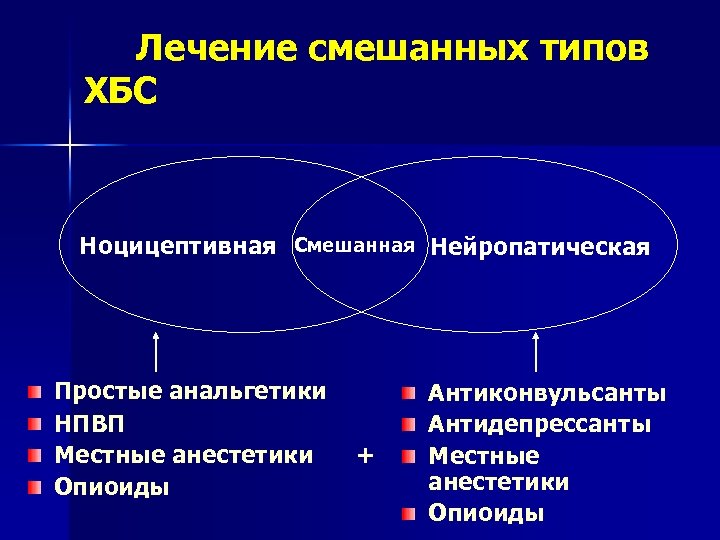 Лечение смешанных типов ХБС

Ноцицептивная

Смешанная

Нейропатическая

Простые анальгетики
НПВП
Местные анестетики
Опиоиды

+

Антиконвульсанты
Антидепрессанты
Местные анестетики
Опиоиды